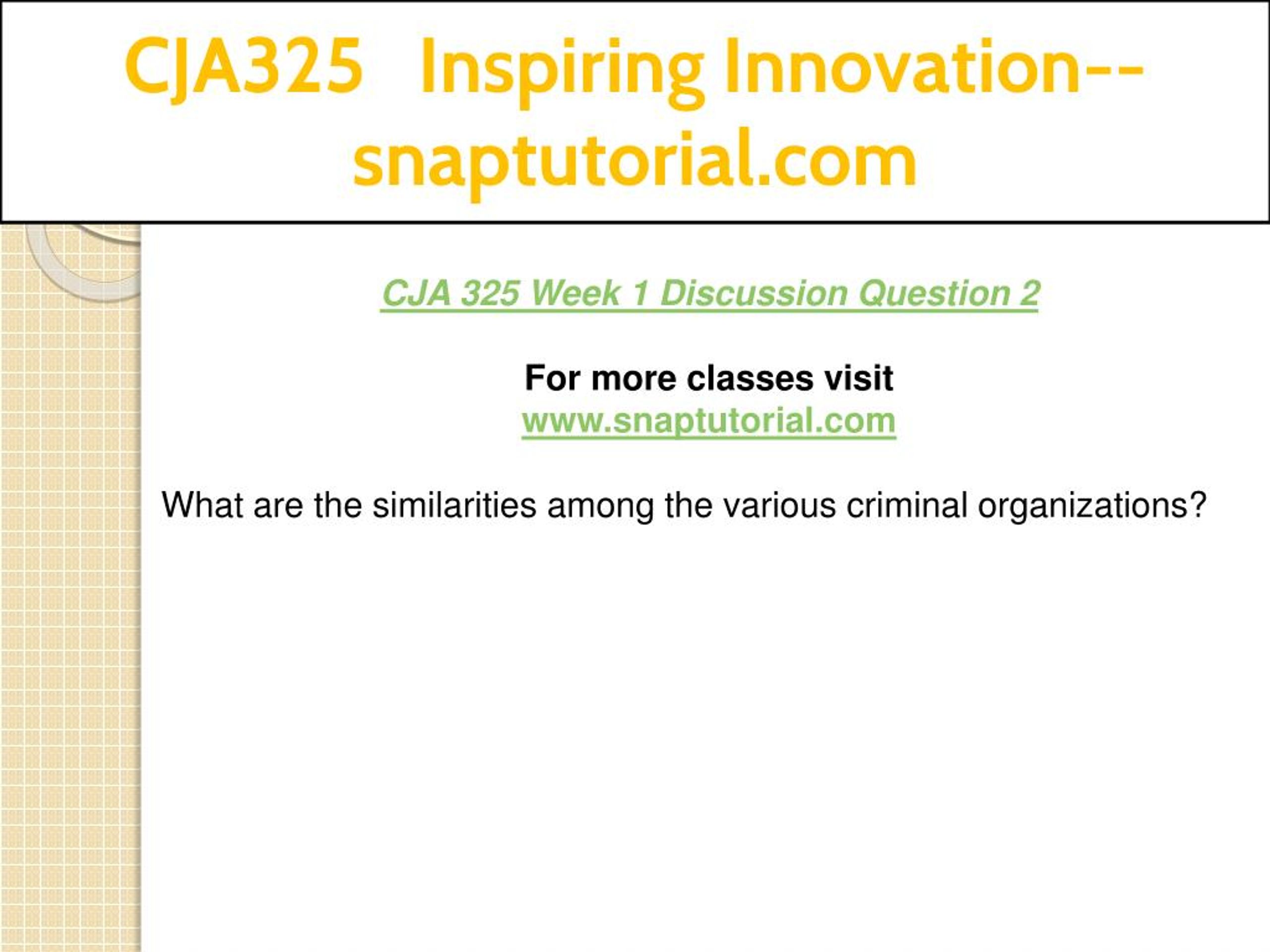 CJA325 Inspiring Innovation--snaptutorial.com

CJA 325 Week 1 Discussion Question 2

For more classes visit
www.snaptutorial.com

What are the similarities among the various criminal organizations?